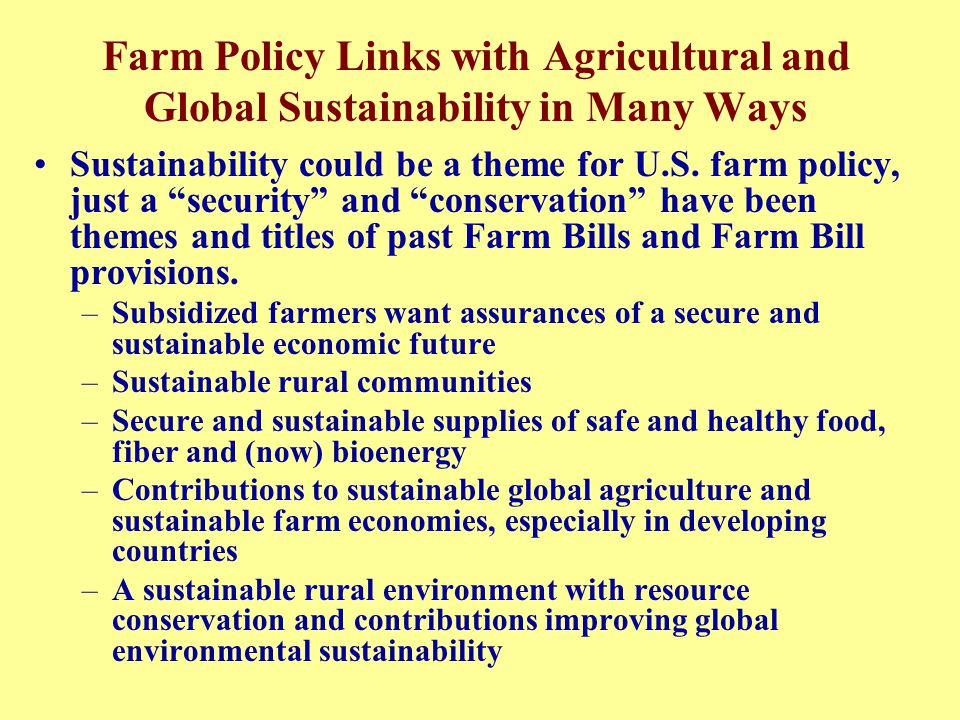 Farm Policy Links with Agricultural and Global Sustainability in Many Ways

• Sustainability could be a theme for U.S. farm policy, just a “security” and “conservation” have been themes and titles of past Farm Bills and Farm Bill provisions.
– Subsidized farmers want assurances of a secure and sustainable economic future
– Sustainable rural communities
– Secure and sustainable supplies of safe and healthy food, fiber and (now) bioenergy
– Contributions to sustainable global agriculture and sustainable farm economies, especially in developing countries
– A sustainable rural environment with resource conservation and contributions improving global environmental sustainability